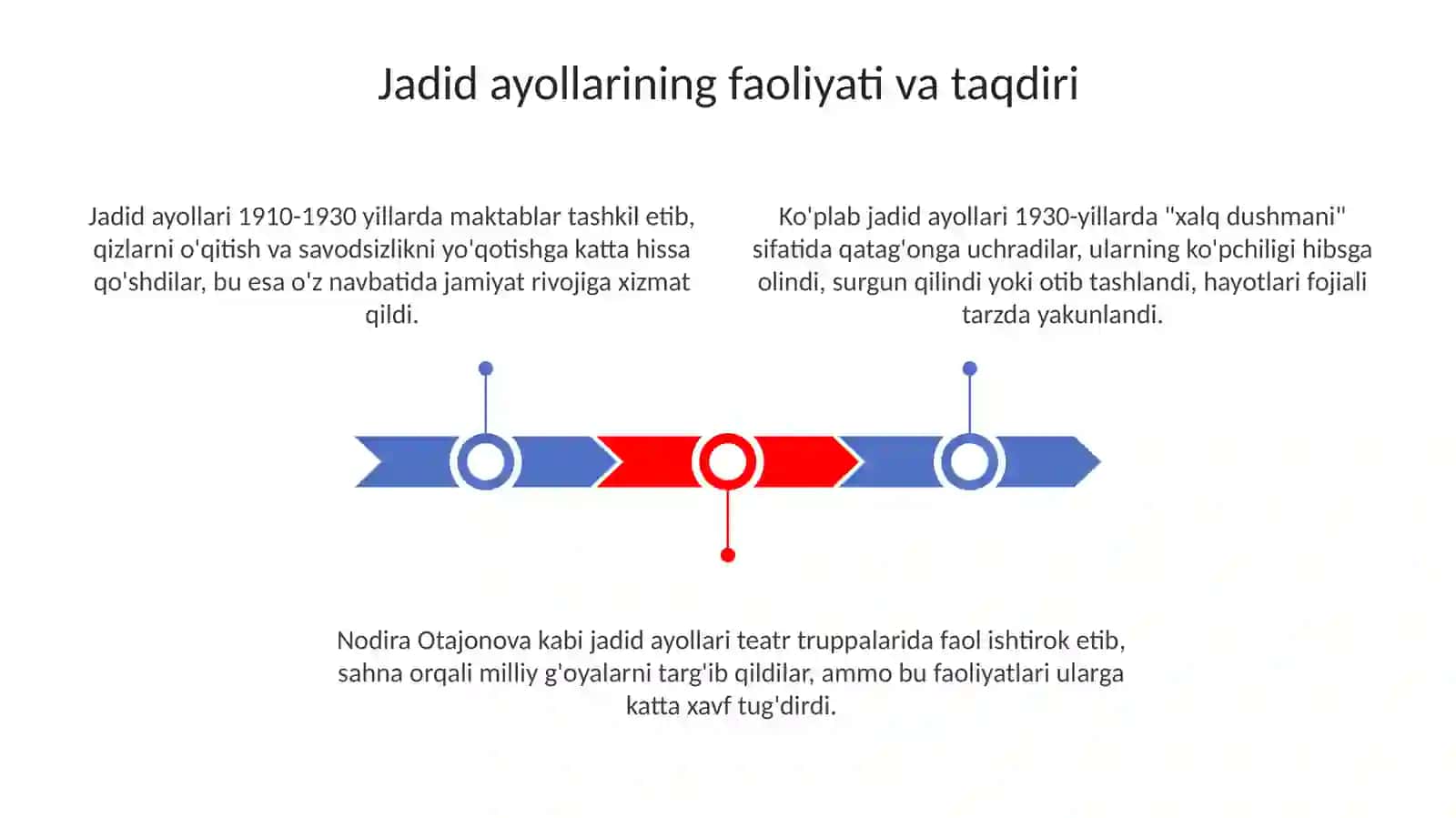 Jadid ayollarining faoliyati va taqdiri

Jadid ayollari 1910-1930 yillarda maktablar tashkil etib, qizlarni o'qitish va savodsizlikni yo'qotishga katta hissa qo'shdilar, bu esa o'z navbatida jamiyat rivojiga xizmat qildi.

Ko'plab jadid ayollari 1930-yillarda "xalq dushmani" sifatida qatag'onga uchradilar, ularning ko'pchiligi hibsga olindi, surgun qilindi yoki otib tashlandi, hayotlari fojiali tarzda yakunlandi.

Nodira Otajonova kabi jadid ayollari teatr truppalarida faol ishtirok etib, sahna orqali milliy g'oyalarni targ'ib qildilar, ammo bu faoliyatlari ularga katta xavf tug'dirdi.